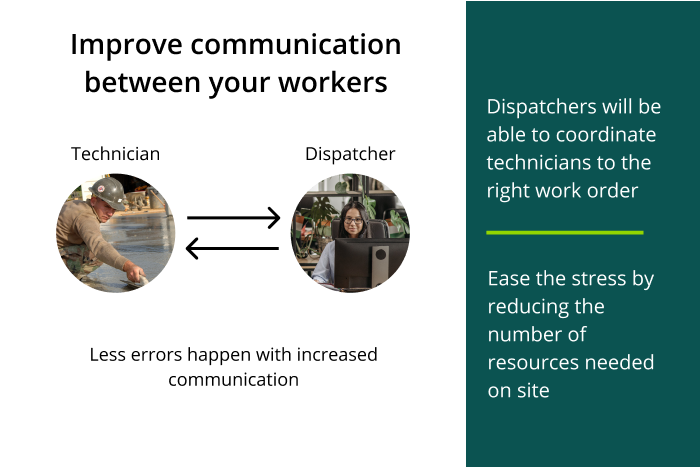 Improve communication between your workers

Technician

Dispatcher

Less errors happen with increased communication

Dispatchers will be able to coordinate technicians to the right work order

Ease the stress by reducing the number of resources needed on site